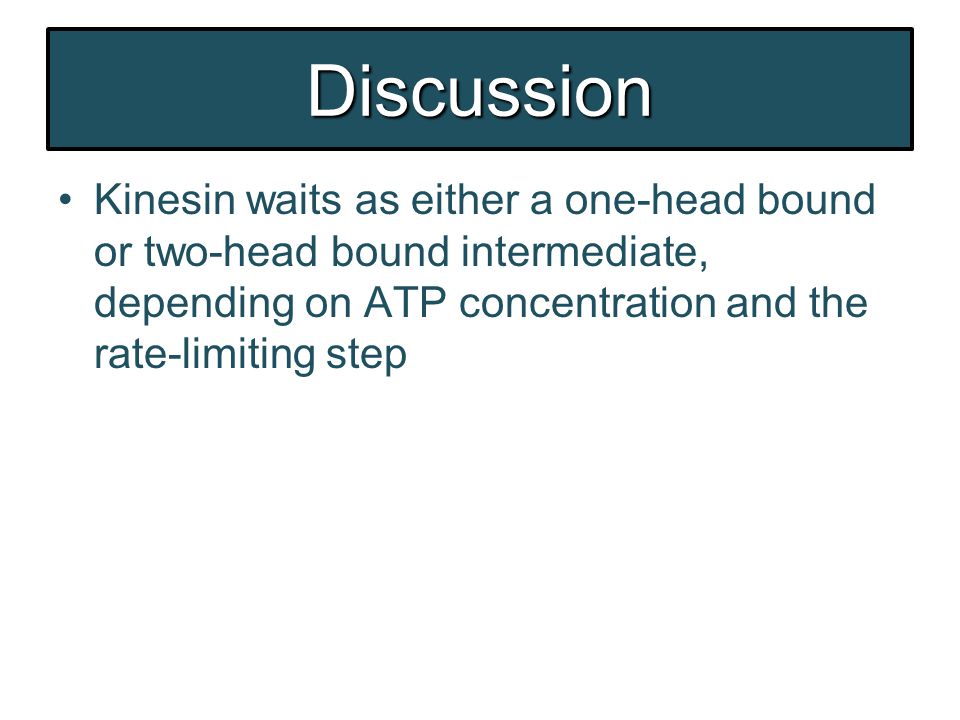 Discussion

• Kinesin waits as either a one-head bound or two-head bound intermediate, depending on ATP concentration and the rate-limiting step